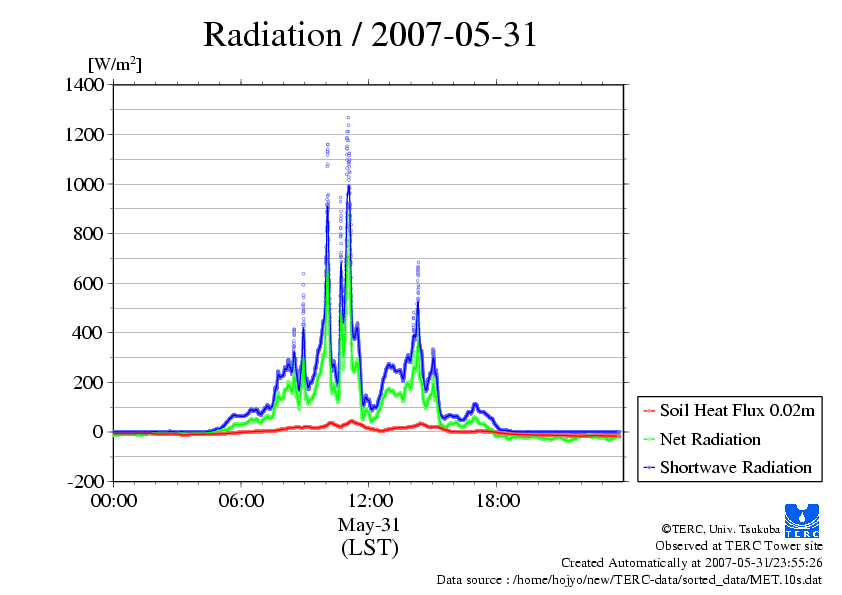 Radiation / 2007-05-31

[W/m$^2$]

1400
1200
1000
800
600
400
200
0
-200

00:00
06:00
12:00
18:00

May-31
(LST)

Soil Heat Flux 0.02m
Net Radiation
Shortwave Radiation

TERC

©TERC, Univ. Tsukuba
Observed at TERC Tower site
Created Automatically at 2007-05-31/23:55:26
Data source : /home/hojyo/new/TERC-data/sorted_data/MET.10s.dat